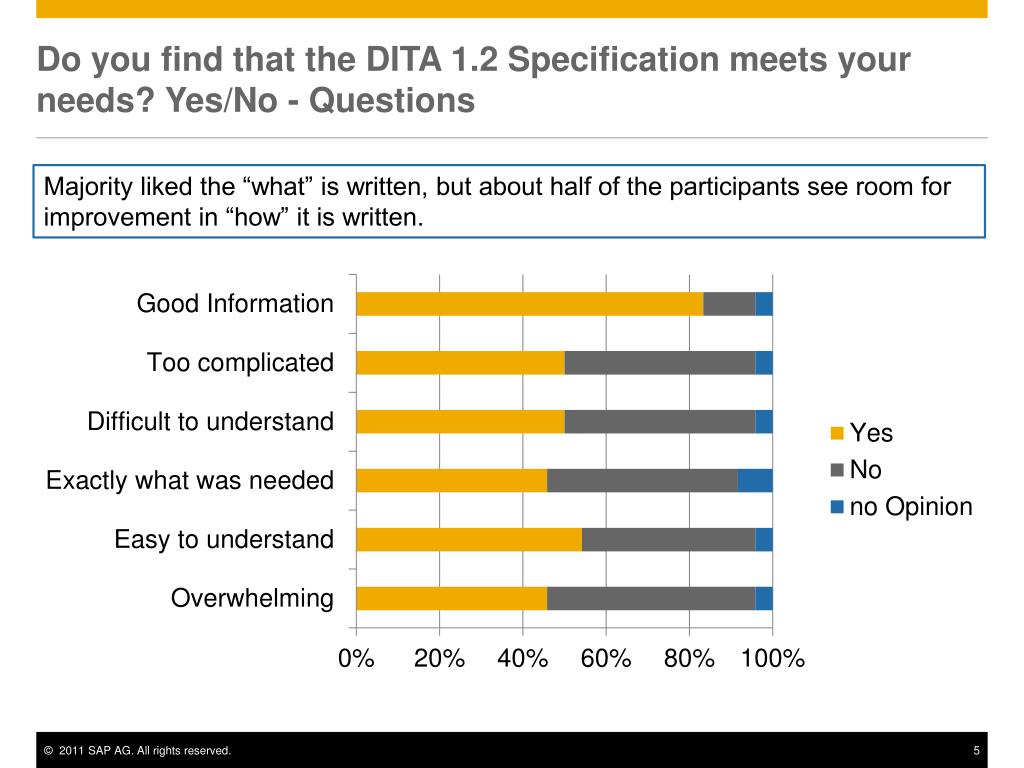 Do you find that the DITA 1.2 Specification meets your needs? Yes/No - Questions

Majority liked the “what” is written, but about half of the participants see room for improvement in “how” it is written.

Good Information
Too complicated
Difficult to understand
Exactly what was needed
Easy to understand
Overwhelming

0% 20% 40% 60% 80% 100%

Yes
No
no Opinion

© 2011 SAP AG. All rights reserved.
5